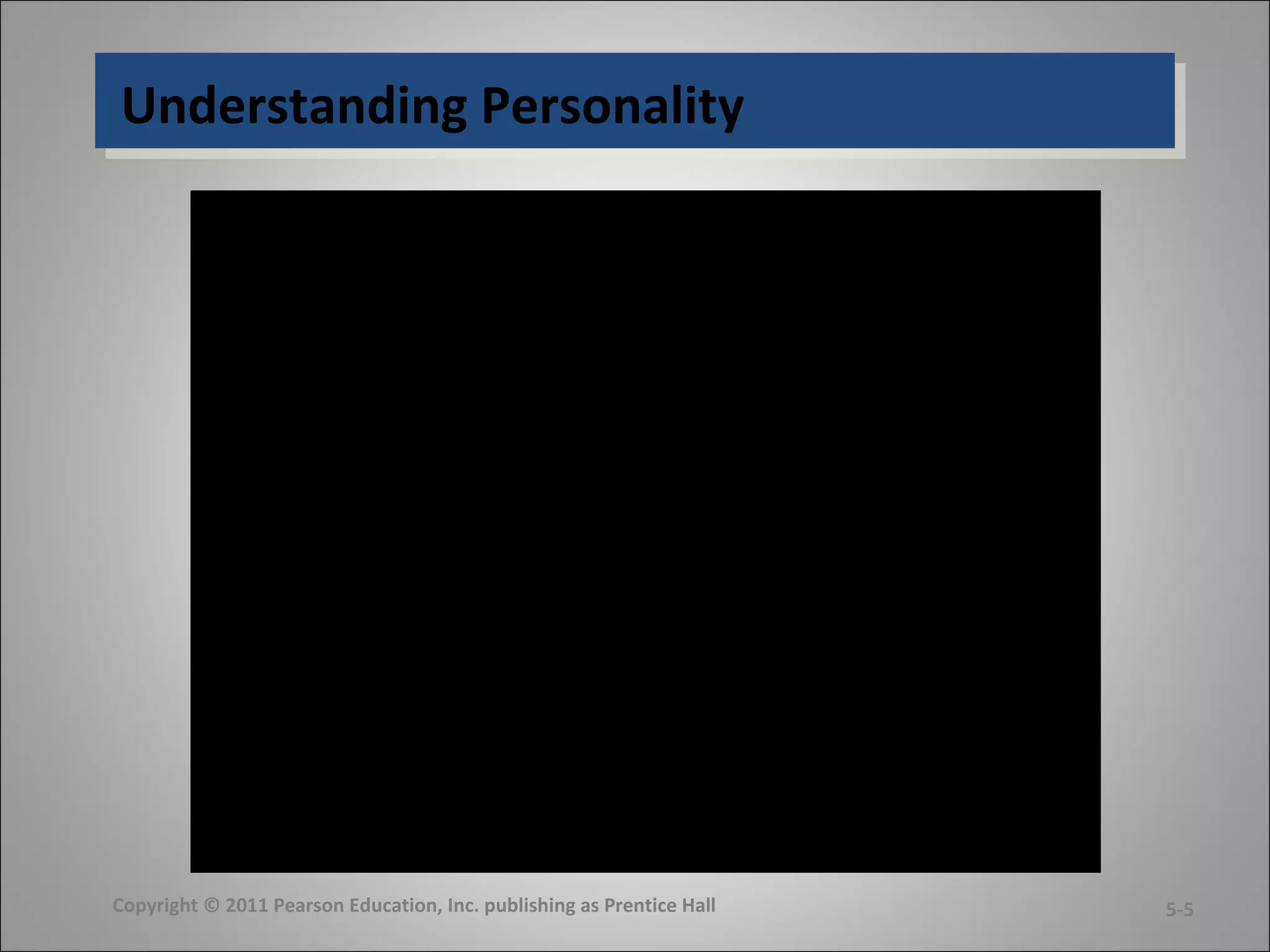 Understanding Personality

Copyright © 2011 Pearson Education, Inc. publishing as Prentice Hall

5-5